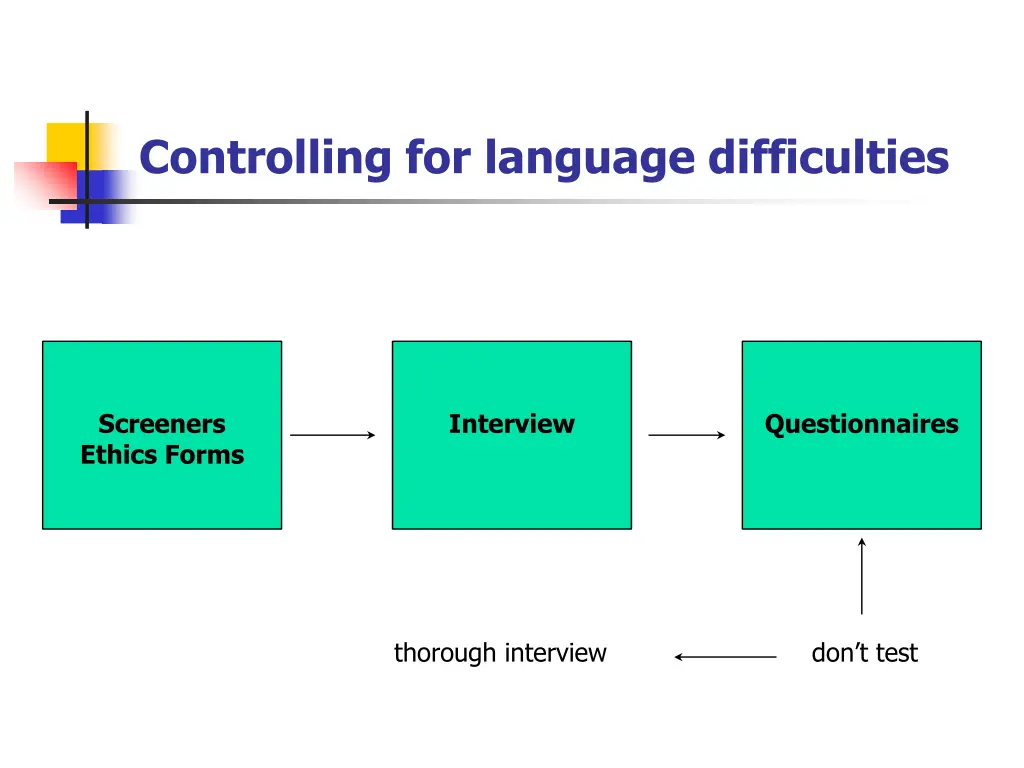 Controlling for language difficulties

Screeners
Ethics Forms

Interview

Questionnaires

thorough interview

don’t test